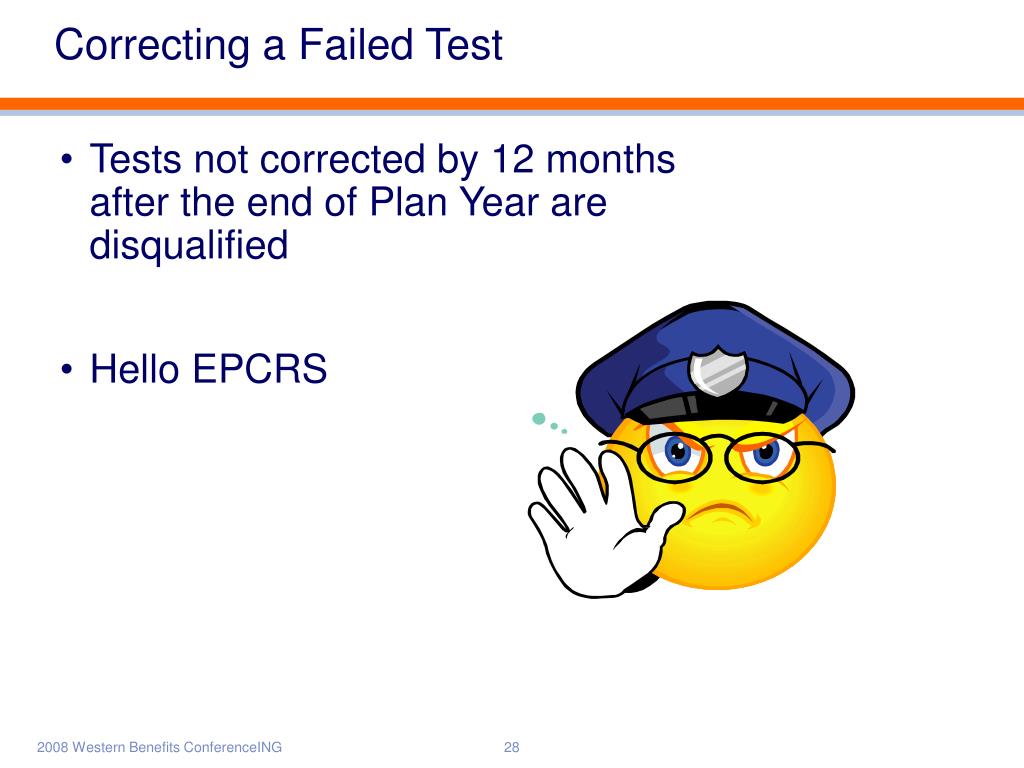 Correcting a Failed Test

• Tests not corrected by 12 months after the end of Plan Year are disqualified

• Hello EPCRS

2008 Western Benefits ConferenceING

28